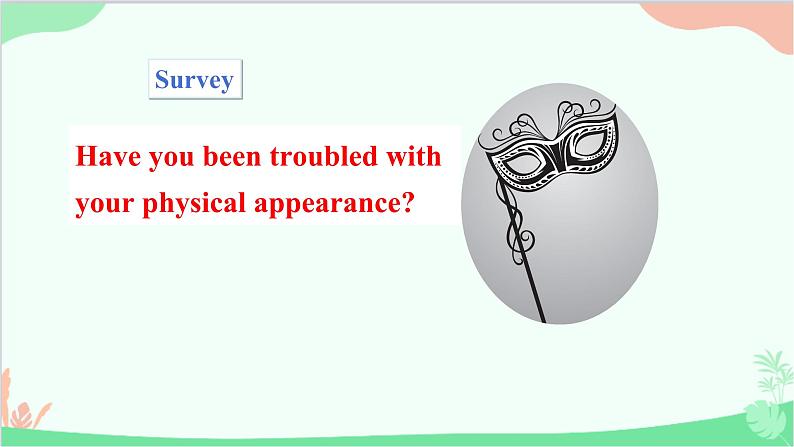 Survey

Have you been troubled with your physical appearance?